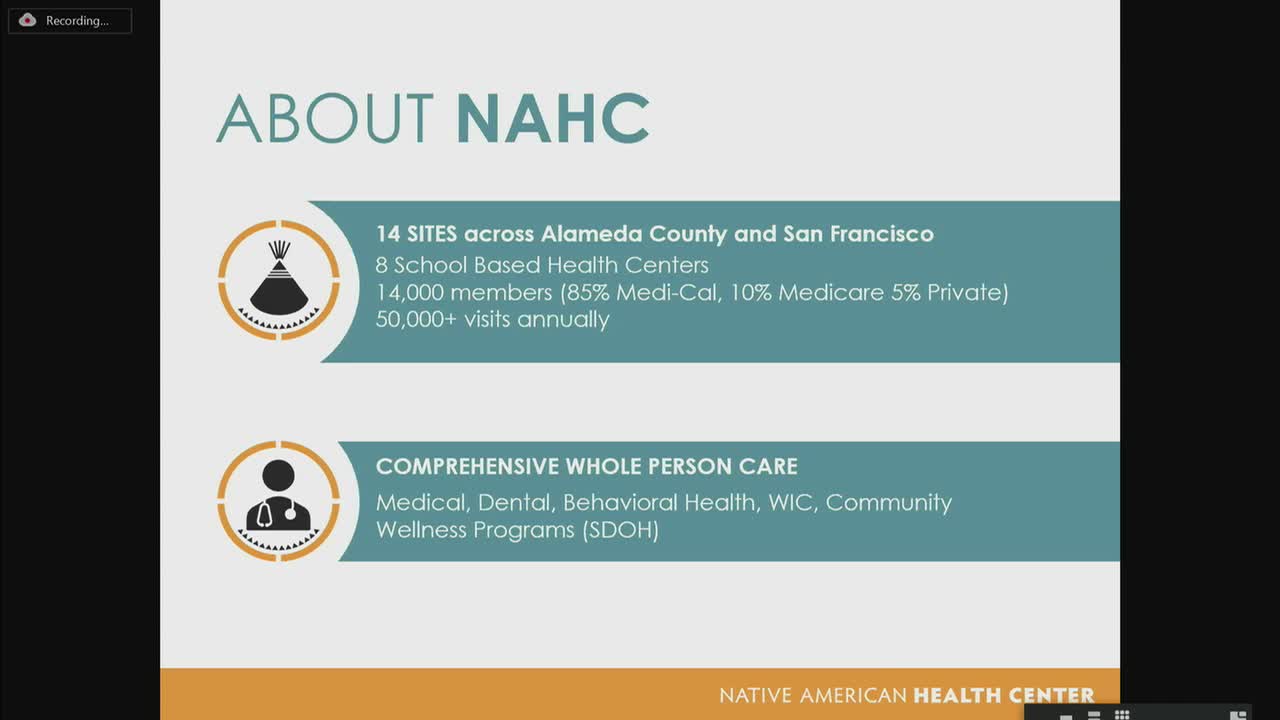 Recording...

ABOUT NAHC

14 SITES across Alameda County and San Francisco
8 School Based Health Centers
14,000 members (85% Medi-Cal, 10% Medicare 5% Private)
50,000+ visits annually

COMPREHENSIVE WHOLE PERSON CARE
Medical, Dental, Behavioral Health, WIC, Community Wellness Programs (SDOH)

NATIVE AMERICAN HEALTH CENTER